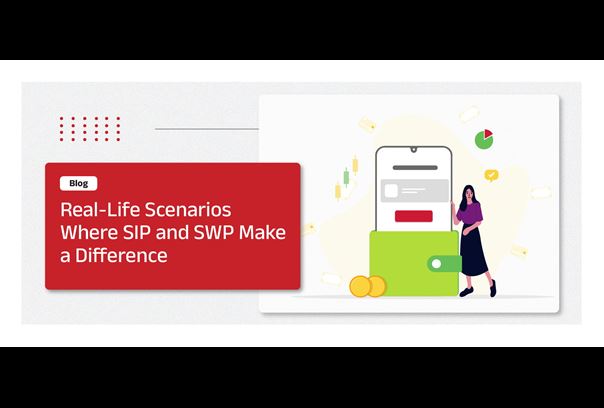 Blog

Real-Life Scenarios Where SIP and SWP Make a Difference